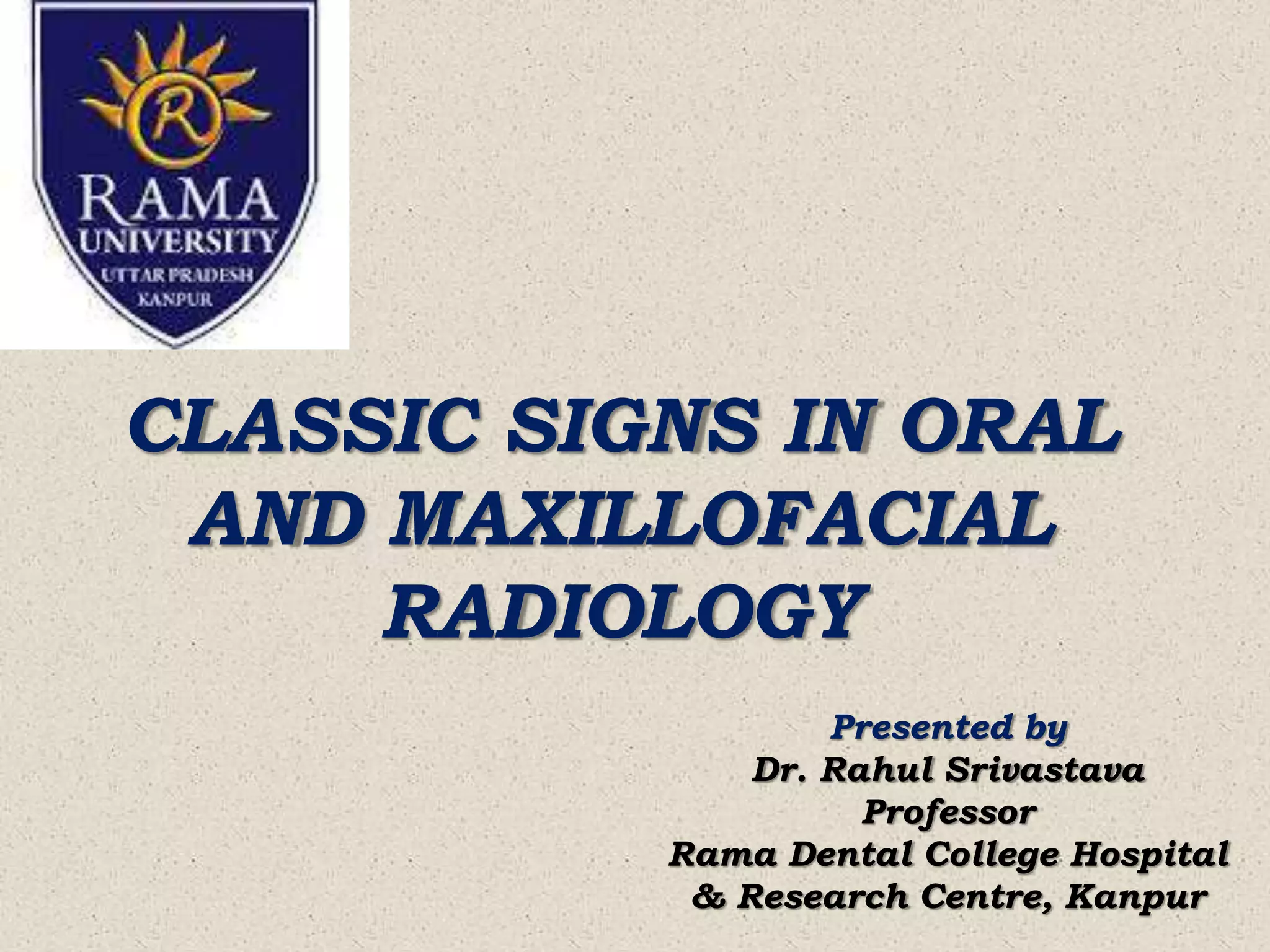 R
RAMA
UNIVERSITY
UTTAR PRADESH
KANPUR

CLASSIC SIGNS IN ORAL AND MAXILLOFACIAL RADIOLOGY

Presented by
Dr. Rahul Srivastava
Professor
Rama Dental College Hospital & Research Centre, Kanpur